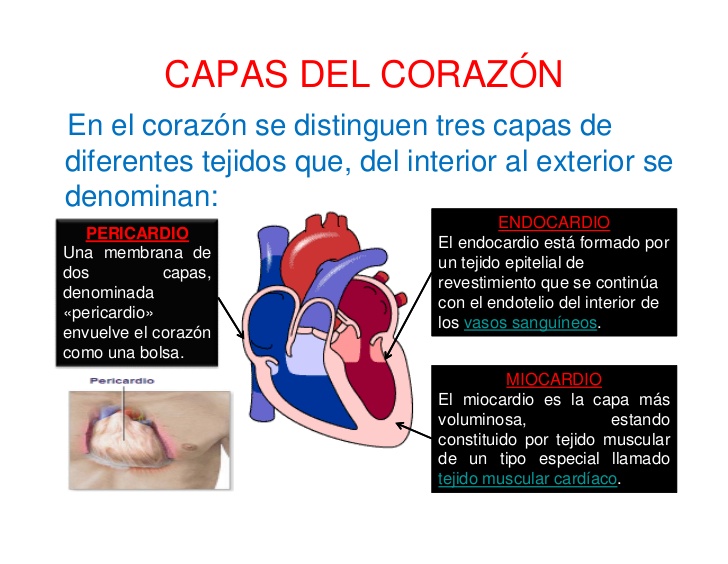 CAPAS DEL CORAZÓN

En el corazón se distinguen tres capas de diferentes tejidos que, del interior al exterior se denominan:

PERICARDIO
Una membrana de dos capas, denominada «pericardio» envuelve el corazón como una bolsa.

Pericardio

ENDOCARDIO
El endocardio está formado por un tejido epitelial de revestimiento que se continúa con el endotelio del interior de los vasos sanguíneos.

MIOCARDIO
El miocardio es la capa más voluminosa, estando constituido por tejido muscular de un tipo especial llamado tejido muscular cardíaco.